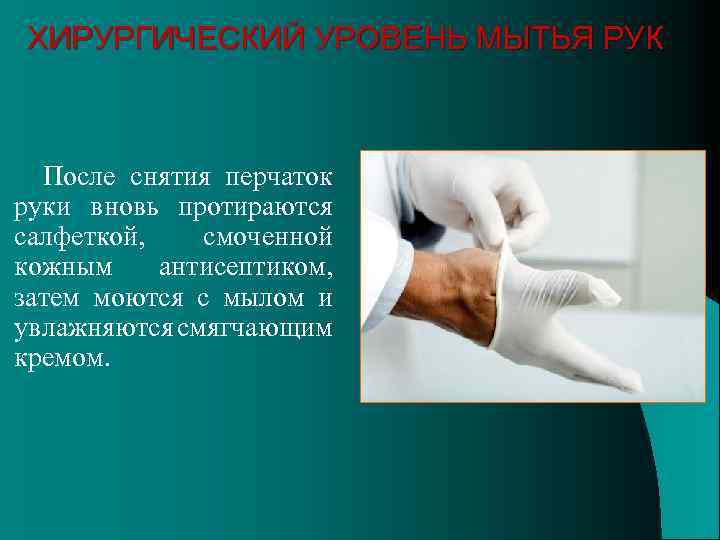 ХИРУРГИЧЕСКИЙ УРОВЕНЬ МЫТЬЯ РУК

После снятия перчаток руки вновь протираются салфеткой, смоченной кожным антисептиком, затем моются с мылом и увлажняются смягчающим кремом.